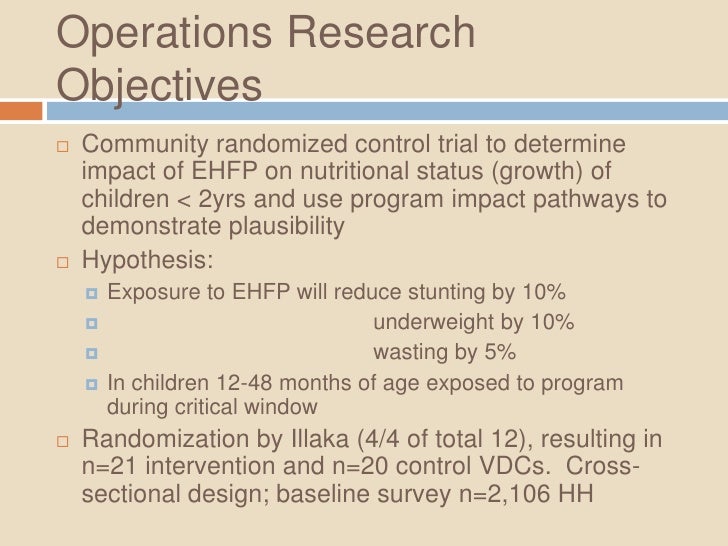 Operations Research Objectives

Community randomized control trial to determine impact of EHFP on nutritional status (growth) of children < 2yrs and use program impact pathways to demonstrate plausibility

Hypothesis:

Exposure to EHFP will reduce stunting by 10%

underweight by 10%

wasting by 5%

In children 12-48 months of age exposed to program during critical window

Randomization by Illaka (4/4 of total 12), resulting in n=21 intervention and n=20 control VDCs. Cross-sectional design; baseline survey n=2,106 HH